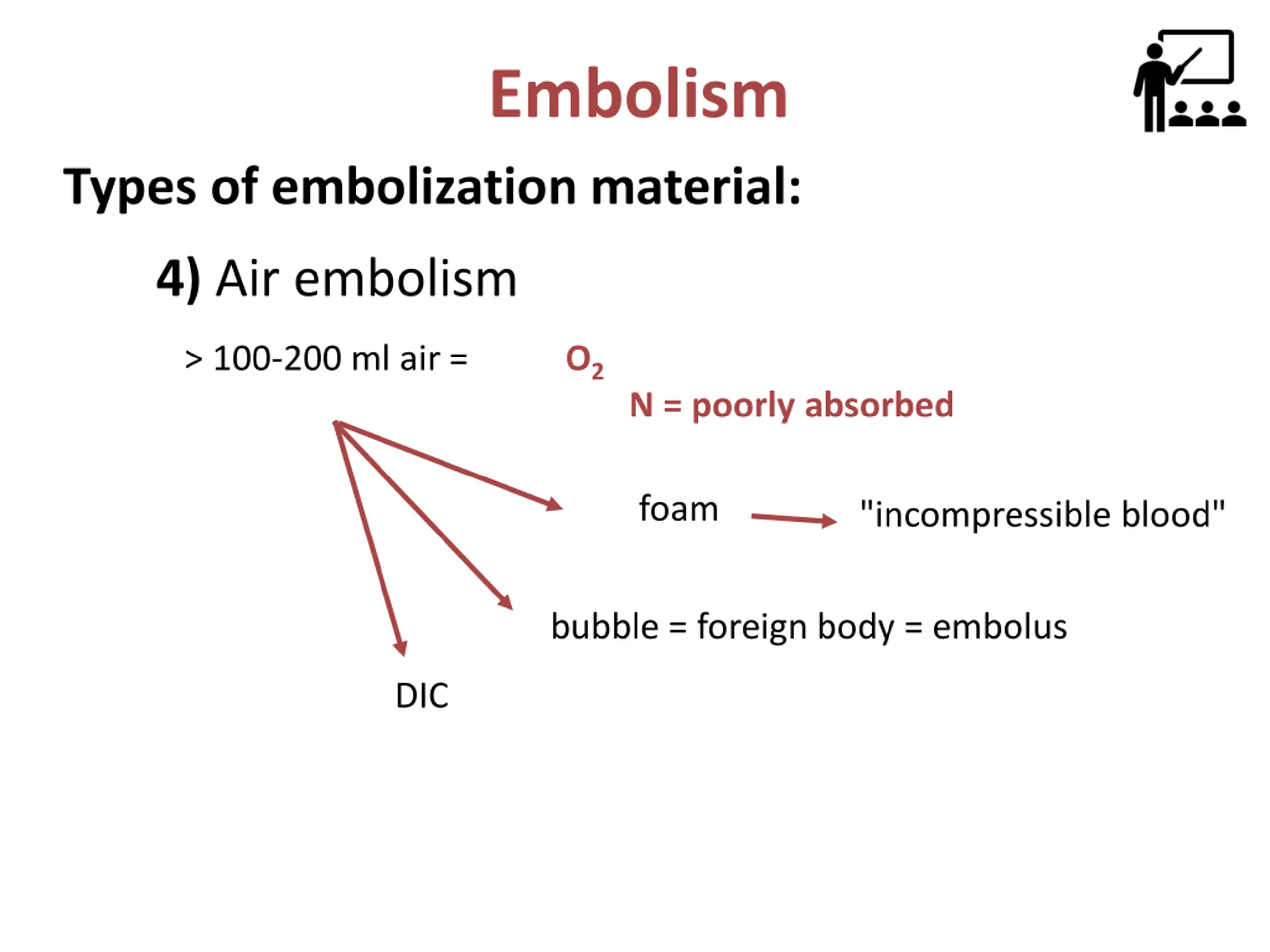 Embolism

Types of embolization material:

4) Air embolism

> 100-200 ml air = $O_2$

N = poorly absorbed

foam "incompressible blood"

bubble = foreign body = embolus

DIC